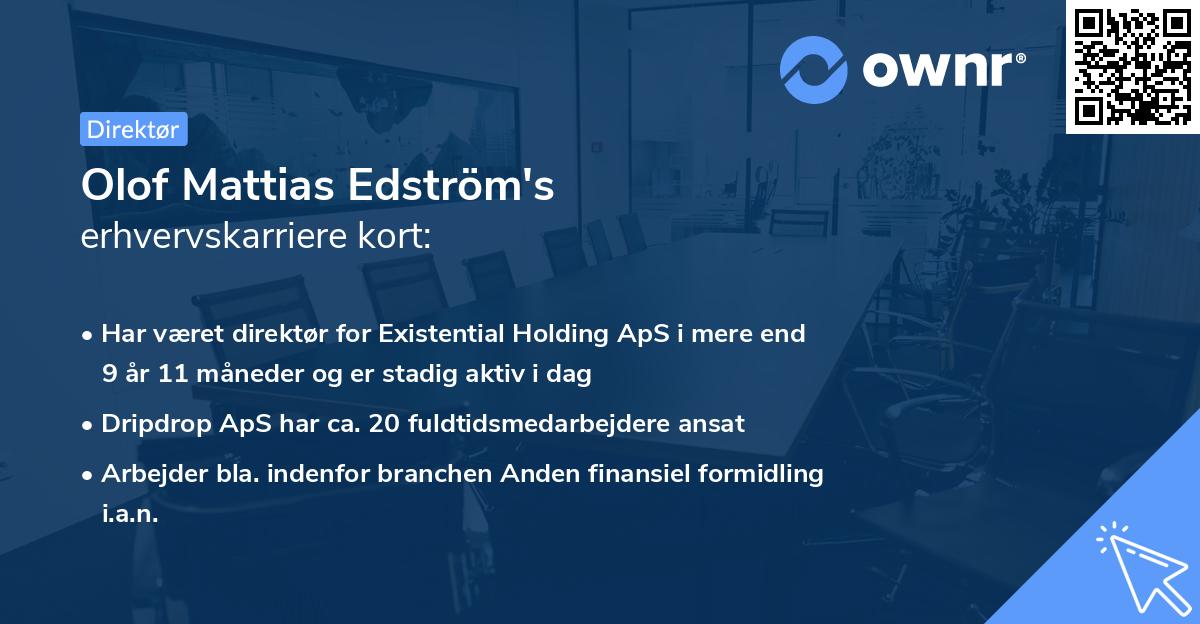 ownr®

Direktør

Olof Mattias Edström's
erhvervskarriere kort:

• Har været direktør for Existential Holding ApS i mere end 9 år 11 måneder og er stadig aktiv i dag
• Dripdrop ApS har ca. 20 fuldtidsmedarbejdere ansat
• Arbejder bla. indenfor branchen Anden finansiel formidling i.a.n.